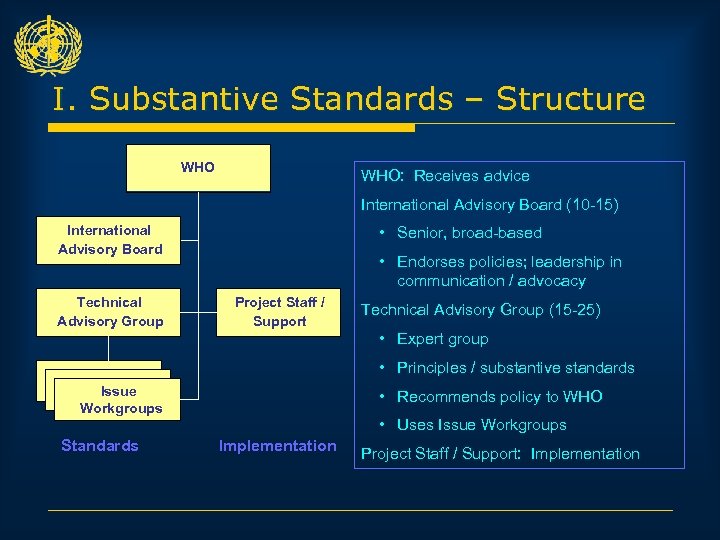 I. Substantive Standards – Structure

WHO

International Advisory Board

Technical Advisory Group

Project Staff / Support

Issue Workgroups

Standards

Implementation

WHO: Receives advice

International Advisory Board (10-15)

• Senior, broad-based

• Endorses policies; leadership in communication / advocacy

Technical Advisory Group (15-25)

• Expert group

• Principles / substantive standards

• Recommends policy to WHO

• Uses Issue Workgroups

Project Staff / Support: Implementation